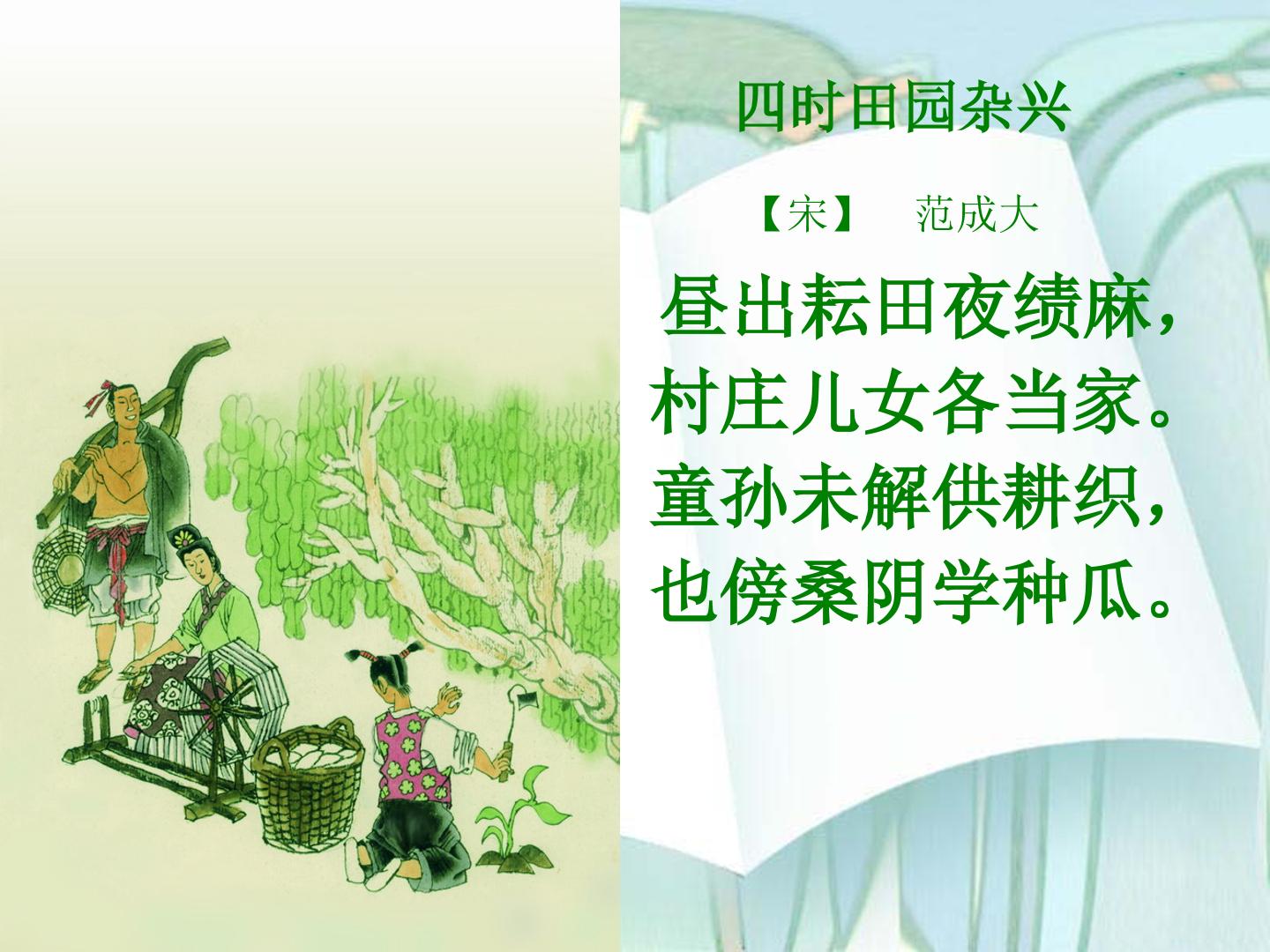 四时田园杂兴

【宋】 范成大

昼出耘田夜绩麻，
村庄儿女各当家。
童孙未解供耕织，
也傍桑阴学种瓜。